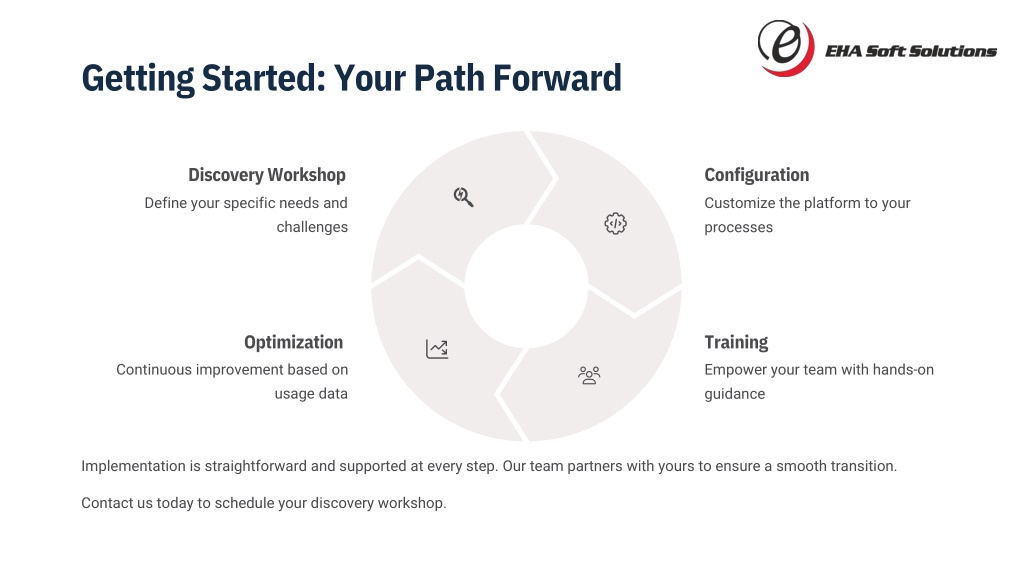 EHA Soft Solutions

Getting Started: Your Path Forward

Discovery Workshop
Define your specific needs and challenges

Configuration
Customize the platform to your processes

Optimization
Continuous improvement based on usage data

Training
Empower your team with hands-on guidance

Implementation is straightforward and supported at every step. Our team partners with yours to ensure a smooth transition.

Contact us today to schedule your discovery workshop.